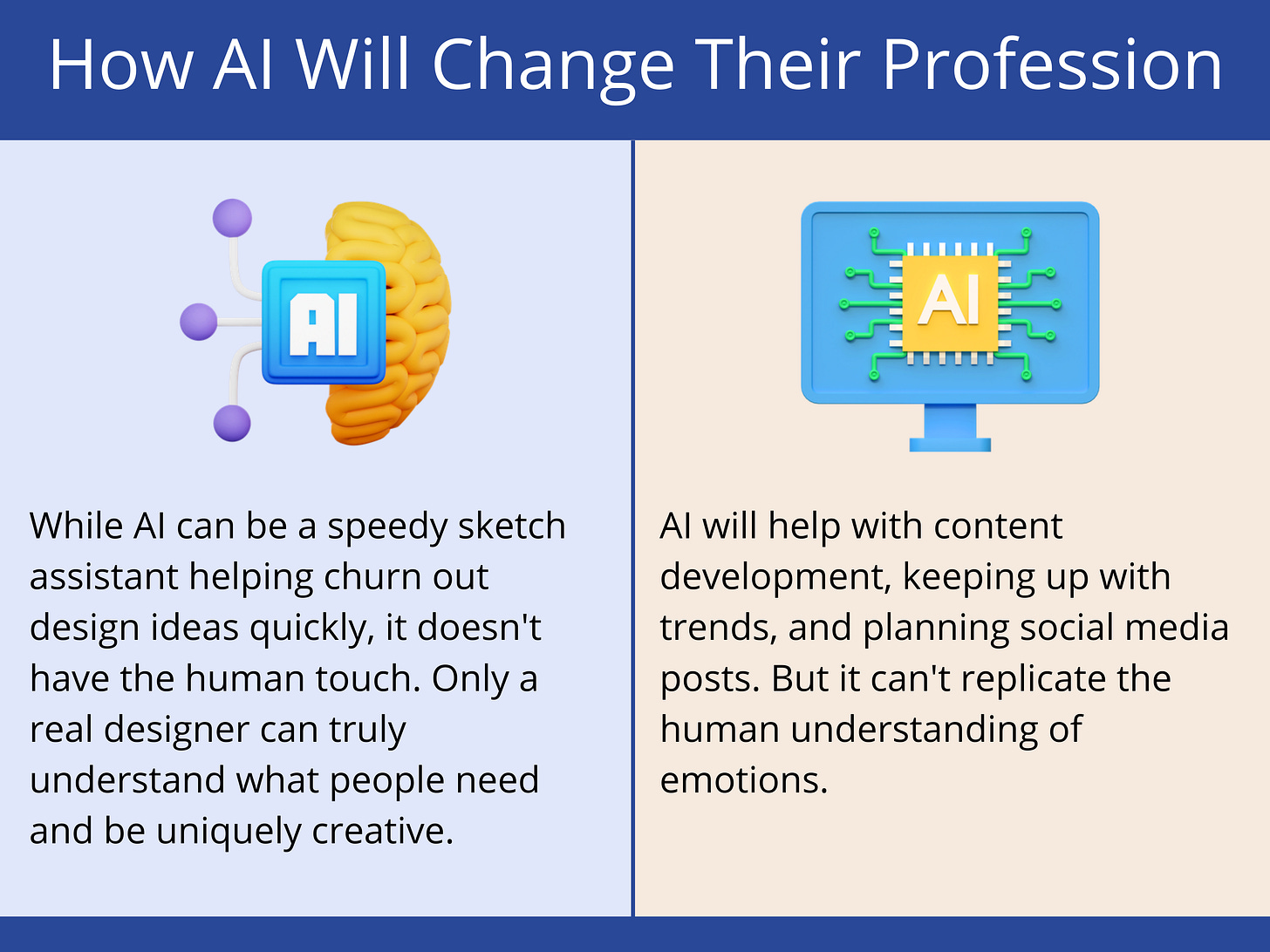 How AI Will Change Their Profession

AI

While AI can be a speedy sketch assistant helping churn out design ideas quickly, it doesn't have the human touch. Only a real designer can truly understand what people need and be uniquely creative.

AI

AI will help with content development, keeping up with trends, and planning social media posts. But it can't replicate the human understanding of emotions.